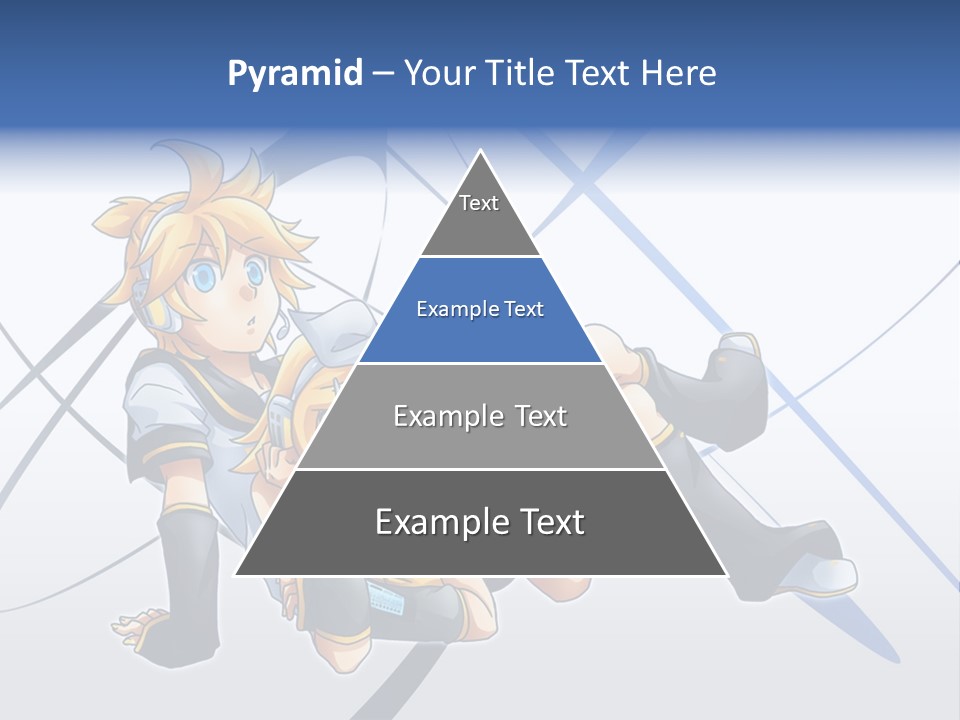 Pyramid – Your Title Text Here

Text

Example Text

Example Text

Example Text